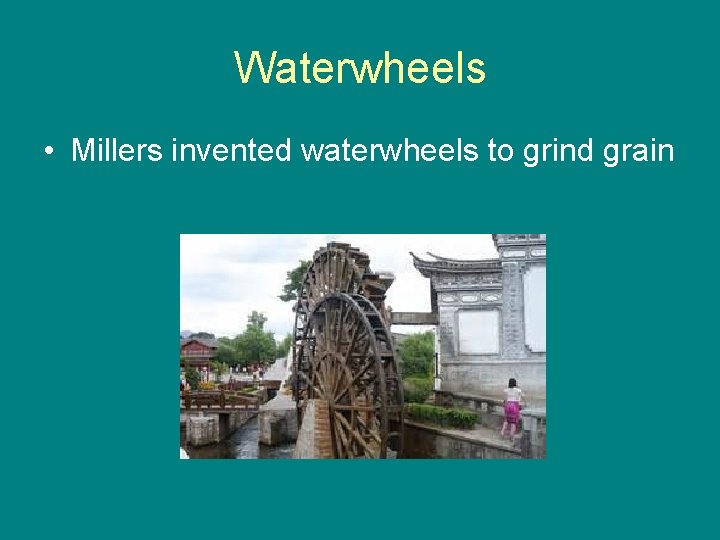 Waterwheels

• Millers invented waterwheels to grind grain